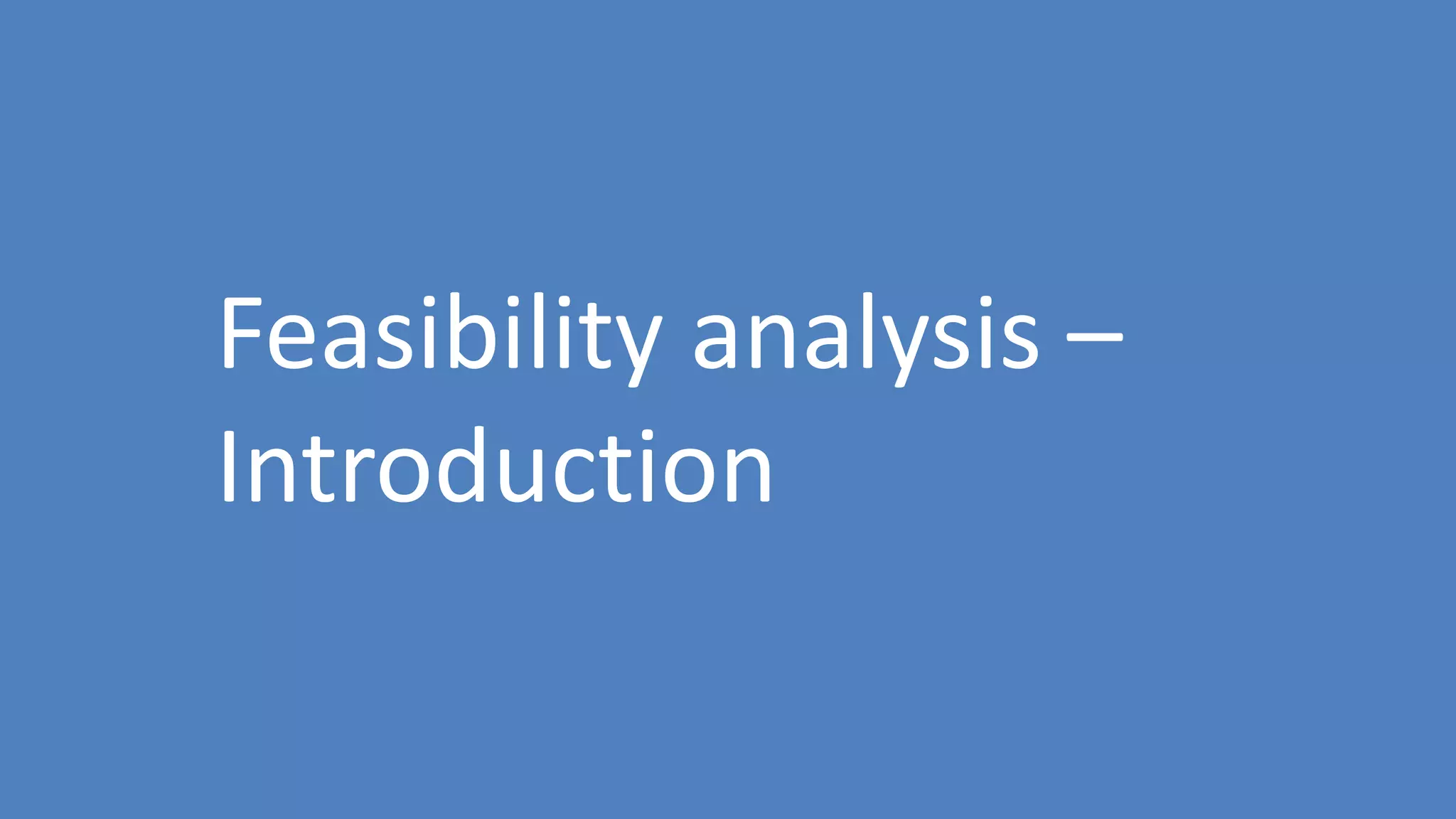 Feasibility analysis – Introduction